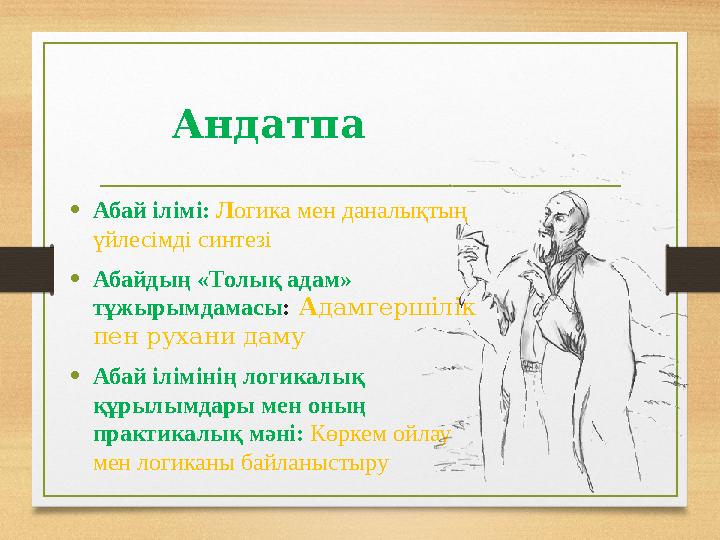 Андатпа

• Абай ілімі: Логика мен даналықтың үйлесімді синтезі

• Абайдың «Толық адам» тұжырымдамасы: Адамгершілік пен рухани даму

• Абай ілімінің логикалық құрылымдары мен оның практикалық мәні: Көркем ойлау мен логиканы байланыстыру